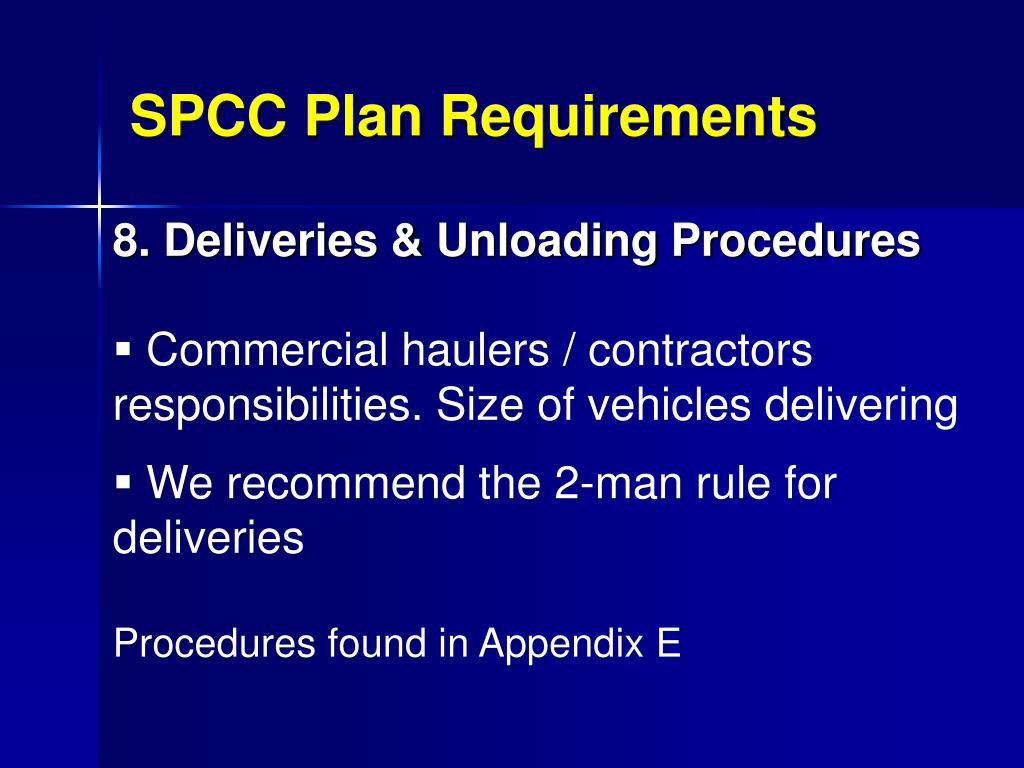 SPCC Plan Requirements

8. Deliveries & Unloading Procedures

▪ Commercial haulers / contractors responsibilities. Size of vehicles delivering

▪ We recommend the 2-man rule for deliveries

Procedures found in Appendix E